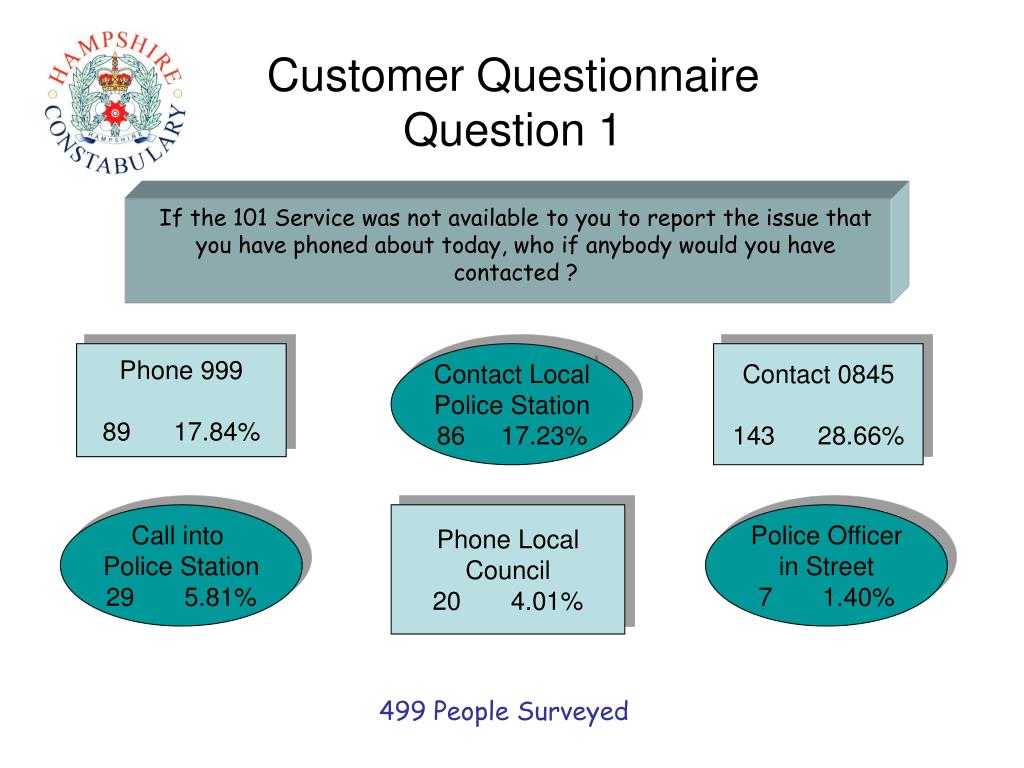 HAMPSHIRE CONSTABULARY
HAMPSHIRE

Customer Questionnaire
Question 1

If the 101 Service was not available to you to report the issue that you have phoned about today, who if anybody would you have contacted ?

Phone 999

89 17.84%

Contact Local Police Station
86 17.23%

Contact 0845

143 28.66%

Call into Police Station
29 5.81%

Phone Local Council
20 4.01%

Police Officer in Street
7 1.40%

499 People Surveyed